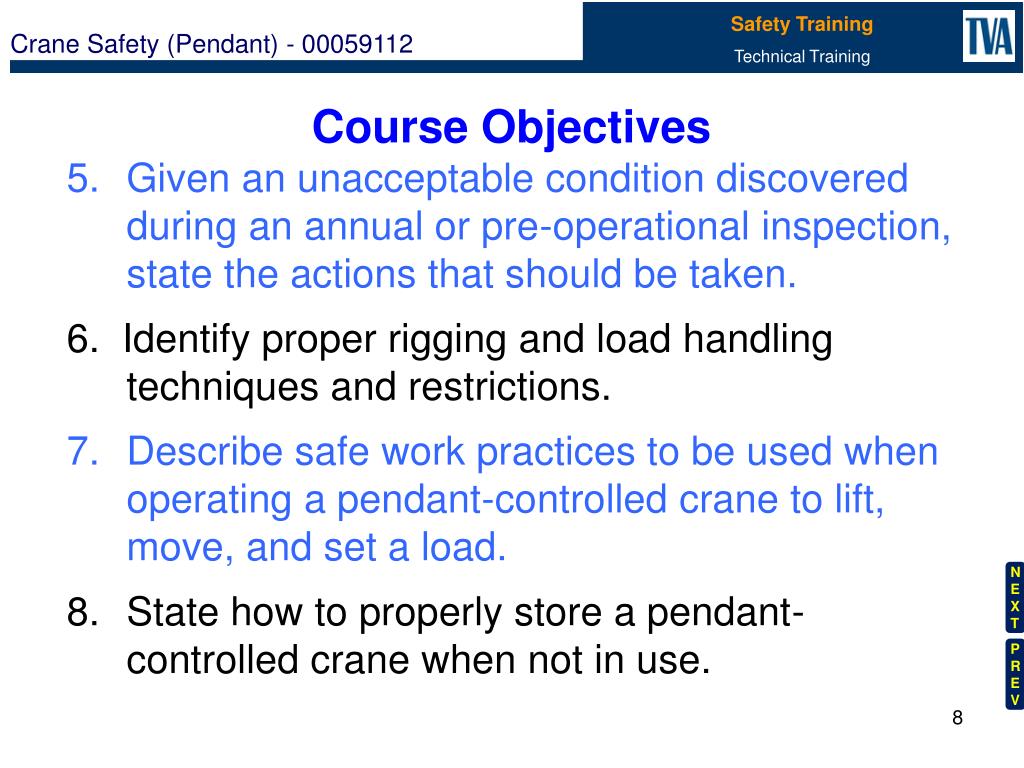 Crane Safety (Pendant) - 00059112

Safety Training

Technical Training

TVA

Course Objectives

5. Given an unacceptable condition discovered during an annual or pre-operational inspection, state the actions that should be taken.

6. Identify proper rigging and load handling techniques and restrictions.

7. Describe safe work practices to be used when operating a pendant-controlled crane to lift, move, and set a load.

8. State how to properly store a pendant-controlled crane when not in use.

NEXT

PREV

8